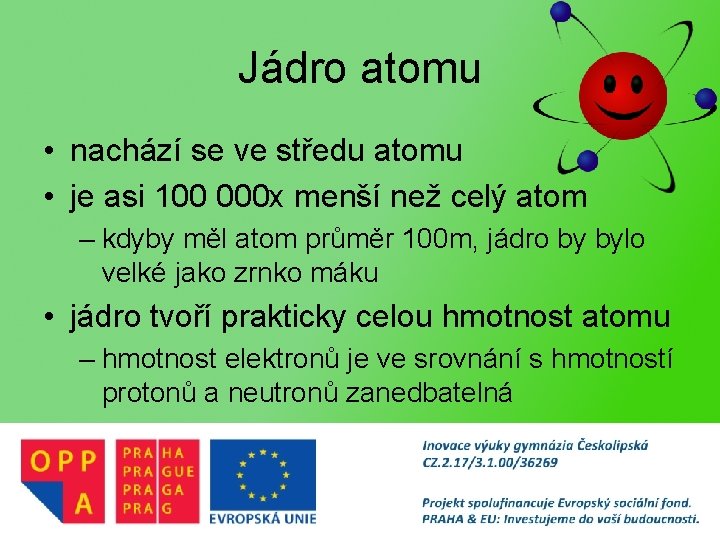 Jádro atomu

• nachází se ve středu atomu
• je asi 100 000x menší než celý atom
– kdyby měl atom průměr 100m, jádro by bylo velké jako zrnko máku
• jádro tvoří prakticky celou hmotnost atomu
– hmotnost elektronů je ve srovnání s hmotností protonů a neutronů zanedbatelná

OPP A

PRA HA
PRA GUE
PRA GA
PRA G

EVROPSKÁ UNIE

Inovace výuky gymnázia Českolipská
CZ.2.17/3.1.00/36269

Projekt spolufinancuje Evropský sociální fond.
PRAHA & EU: Investujeme do vaší budoucnosti.